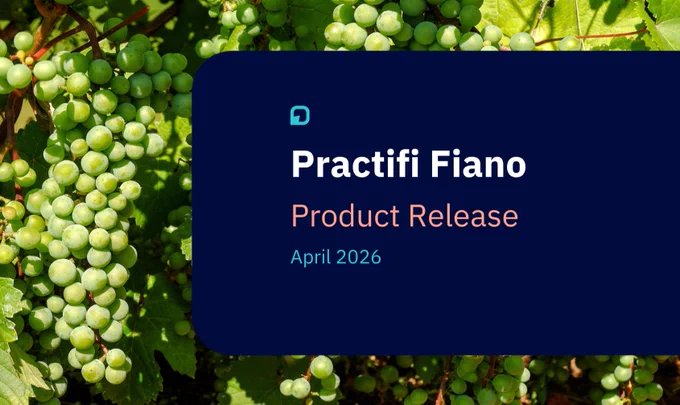 Practifi Fiano

Product Release

April 2026